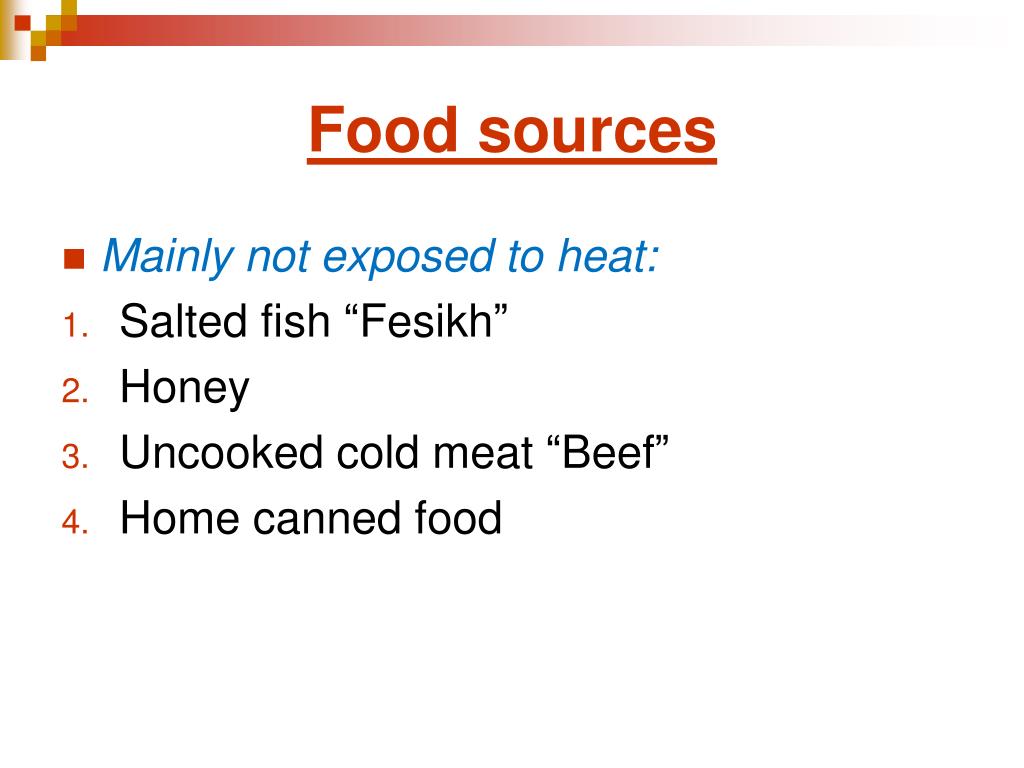 Food sources

Mainly not exposed to heat:

1. Salted fish “Fesikh”
2. Honey
3. Uncooked cold meat “Beef”
4. Home canned food